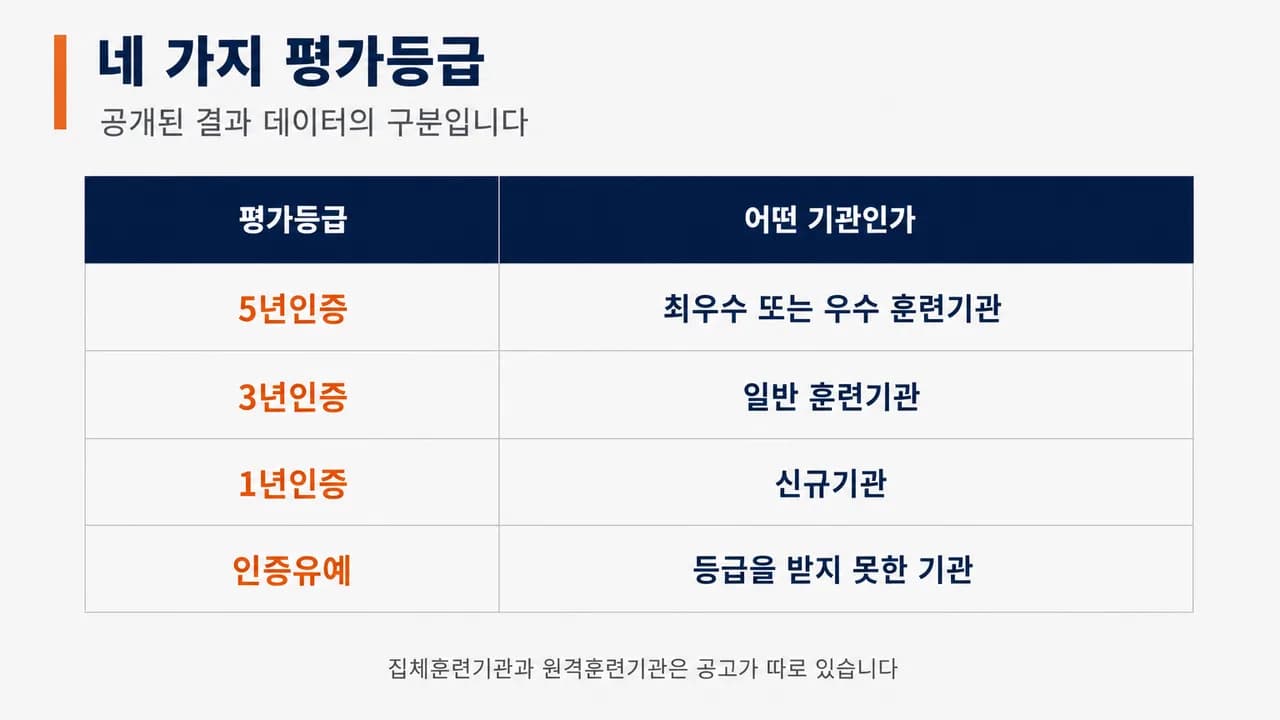 네 가지 평가등급

공개된 결과 데이터의 구분입니다

| 평가등급 | 어떤 기관인가 |
|---|---|
| 5년인증 | 최우수 또는 우수 훈련기관 |
| 3년인증 | 일반 훈련기관 |
| 1년인증 | 신규기관 |
| 인증유예 | 등급을 받지 못한 기관 |

집체훈련기관과 원격훈련기관은 공고가 따로 있습니다